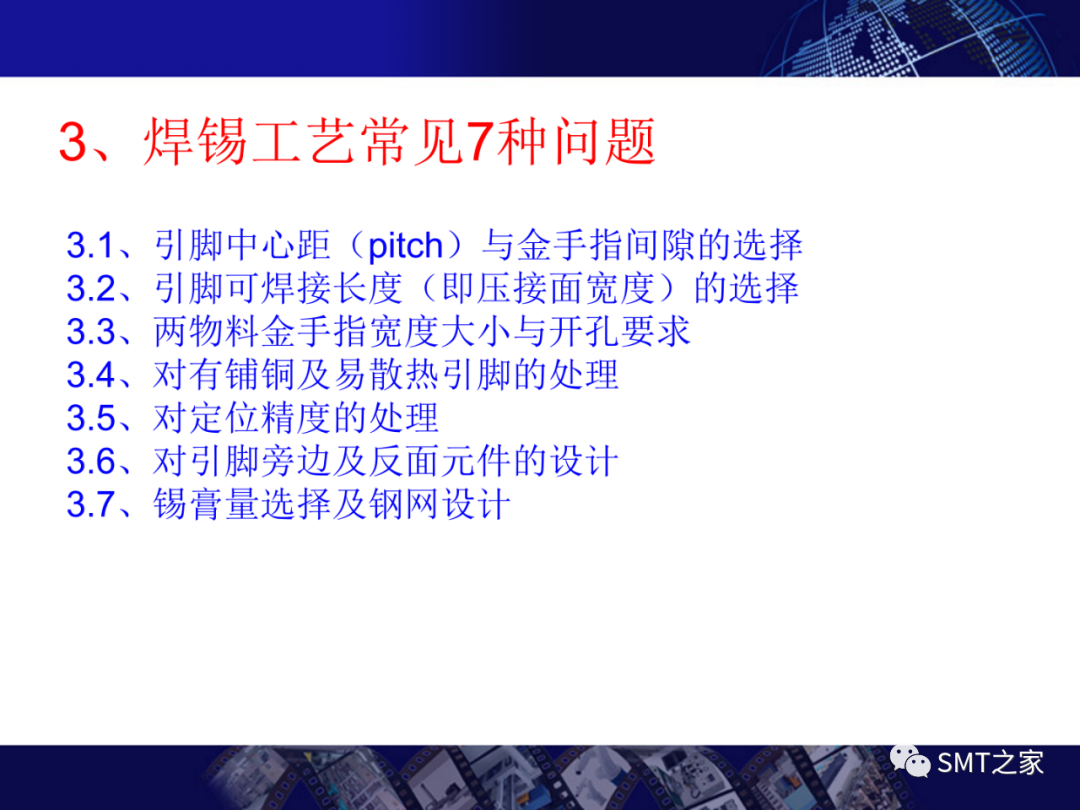 3、焊锡工艺常见7种问题

3.1、引脚中心距（pitch）与金手指间隙的选择
3.2、引脚可焊接长度（即压接面宽度）的选择
3.3、两物料金手指宽度大小与开孔要求
3.4、对有铺铜及易散热引脚的处理
3.5、对定位精度的处理
3.6、对引脚旁边及反面元件的设计
3.7、锡膏量选择及钢网设计

SMT之家